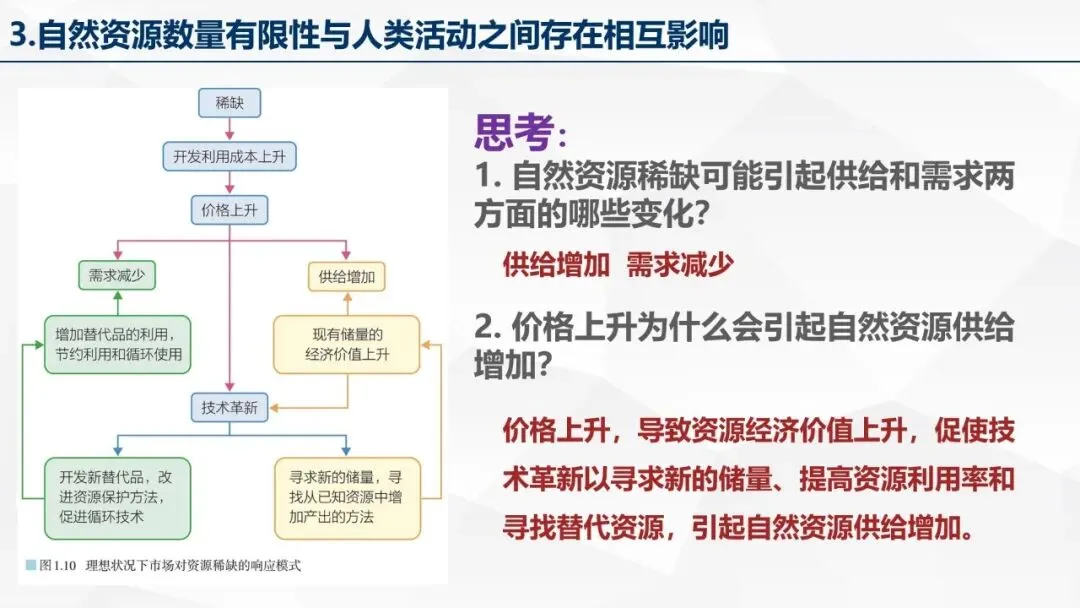 3.自然资源数量有限性与人类活动之间存在相互影响

稀缺

开发利用成本上升

价格上升

需求减少

供给增加

增加替代品的利用，节约利用和循环使用

现有储量的经济价值上升

技术革新

开发新替代品，改进资源保护方法，促进循环技术

寻求新的储量，寻找从已知资源中增加产出的方法

图1.10 理想状况下市场对资源稀缺的响应模式

思考：

1. 自然资源稀缺可能引起供给和需求两方面的哪些变化？

供给增加 需求减少

2. 价格上升为什么会引起自然资源供给增加？

价格上升，导致资源经济价值上升，促使技术革新以寻求新的储量、提高资源利用率和寻找替代资源，引起自然资源供给增加。